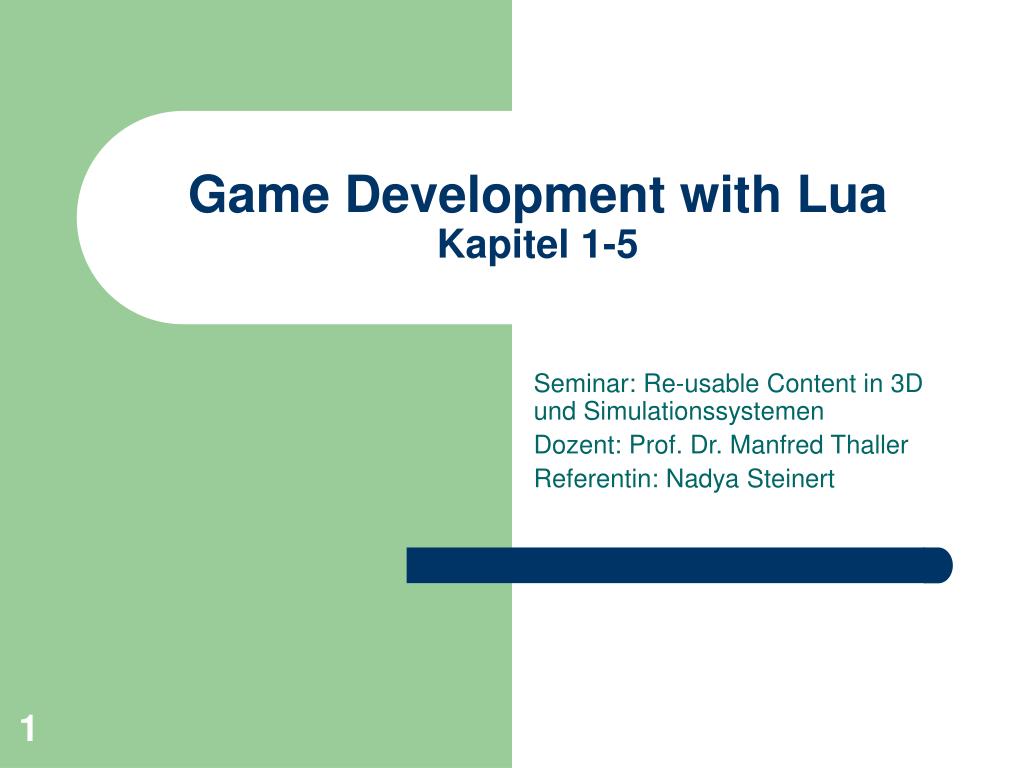 Game Development with Lua
Kapitel 1-5

Seminar: Re-usable Content in 3D und Simulationssystemen
Dozent: Prof. Dr. Manfred Thaller
Referentin: Nadya Steinert

1